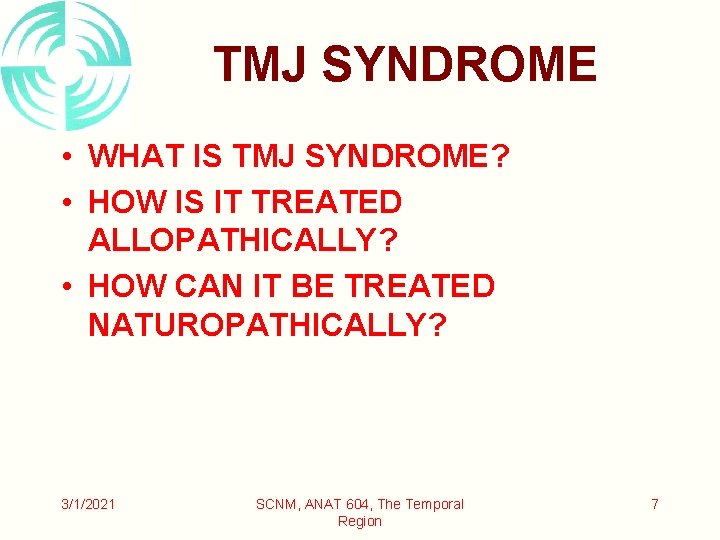 TMJ SYNDROME

• WHAT IS TMJ SYNDROME?
• HOW IS IT TREATED ALLOPATHICALLY?
• HOW CAN IT BE TREATED NATUROPATHICALLY?

3/1/2021

SCNM, ANAT 604, The Temporal Region

7